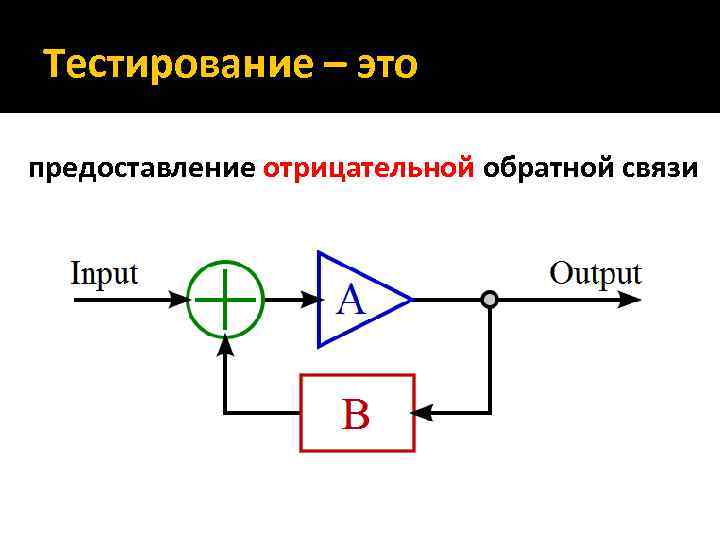 Тестирование – это

предоставление отрицательной обратной связи

Input

A

Output

B